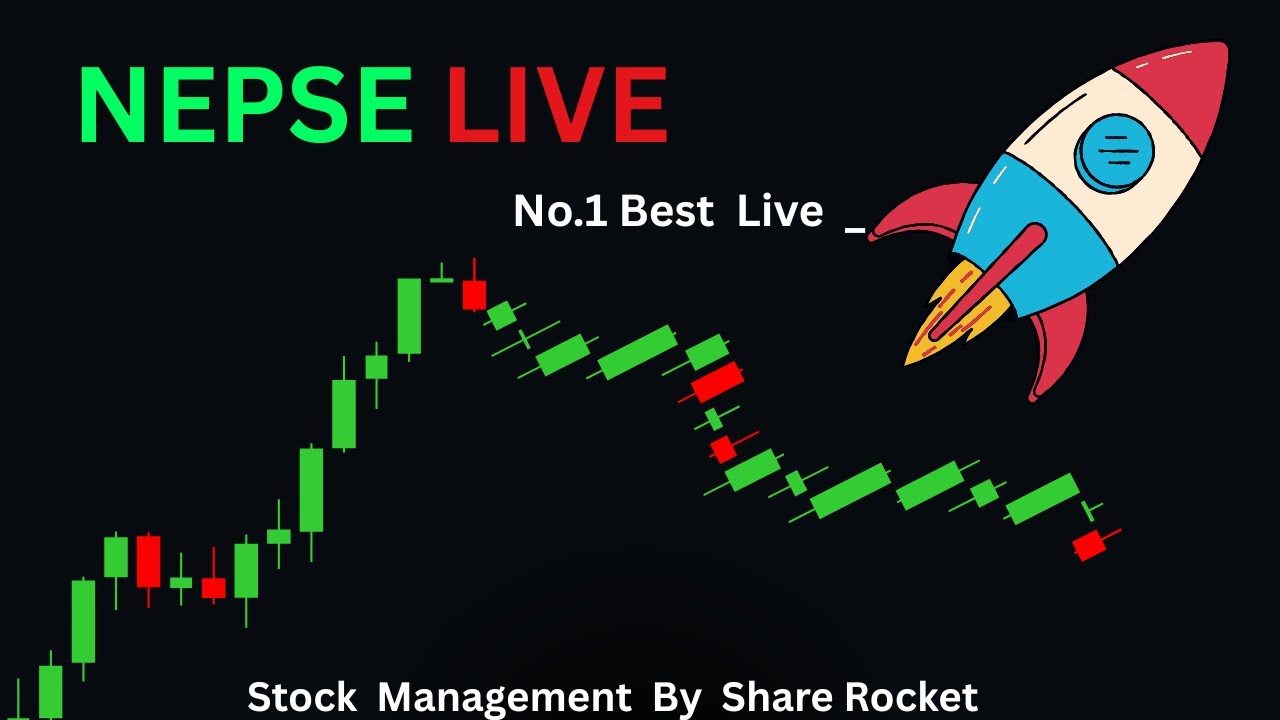 NEPSE LIVE

No.1 Best Live _

Stock Management By Share Rocket